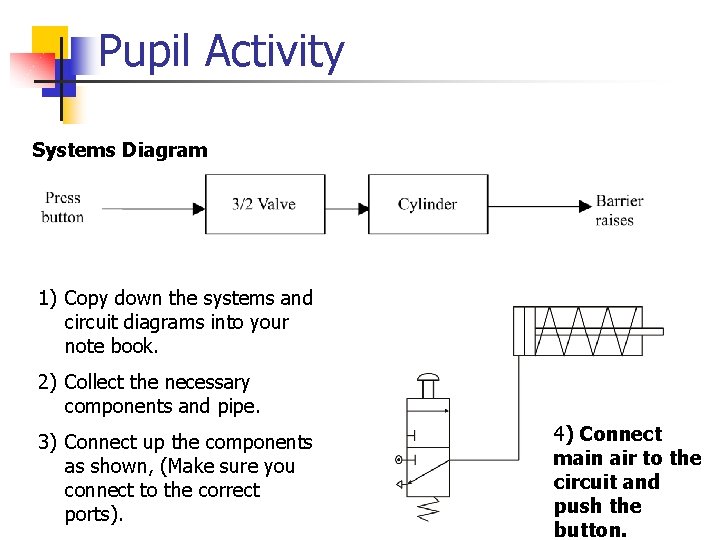 Pupil Activity

Systems Diagram

Press button

3/2 Valve

Cylinder

Barrier raises

1) Copy down the systems and circuit diagrams into your note book.

2) Collect the necessary components and pipe.

3) Connect up the components as shown, (Make sure you connect to the correct ports).

4) Connect main air to the circuit and push the button.